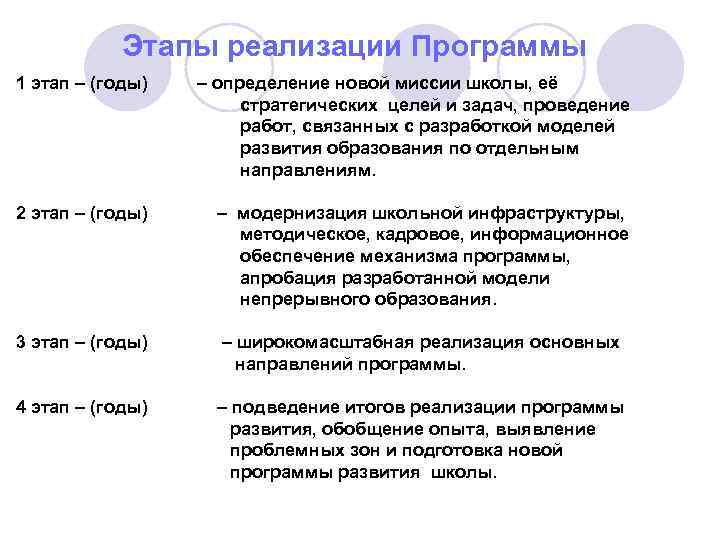 Этапы реализации Программы

1 этап – (годы) – определение новой миссии школы, её стратегических целей и задач, проведение работ, связанных с разработкой моделей развития образования по отдельным направлениям.

2 этап – (годы) – модернизация школьной инфраструктуры, методическое, кадровое, информационное обеспечение механизма программы, апробация разработанной модели непрерывного образования.

3 этап – (годы) – широкомасштабная реализация основных направлений программы.

4 этап – (годы) – подведение итогов реализации программы развития, обобщение опыта, выявление проблемных зон и подготовка новой программы развития школы.